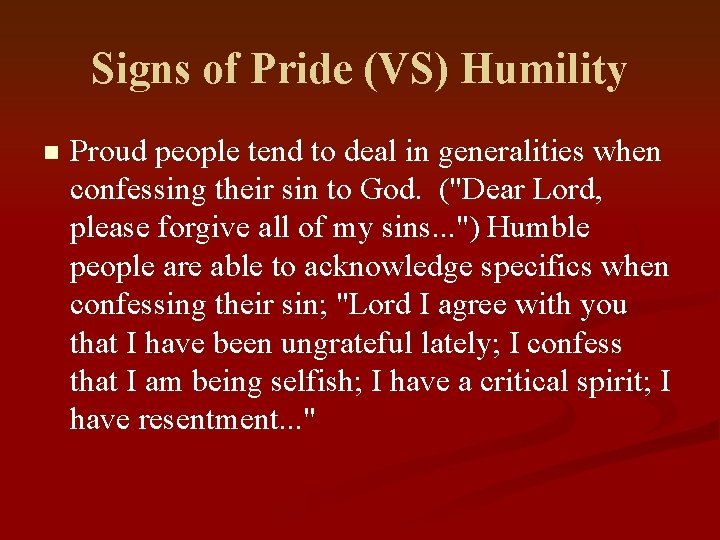 Signs of Pride (VS) Humility

Proud people tend to deal in generalities when confessing their sin to God. ("Dear Lord, please forgive all of my sins...") Humble people are able to acknowledge specifics when confessing their sin; "Lord I agree with you that I have been ungrateful lately; I confess that I am being selfish; I have a critical spirit; I have resentment..."